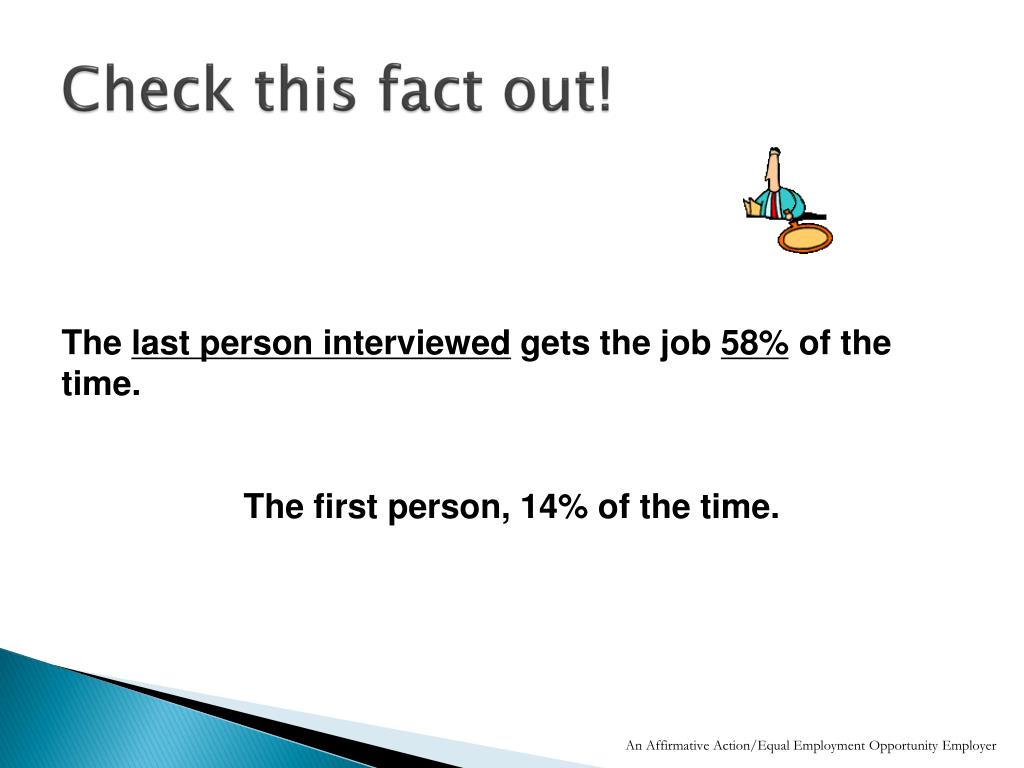 Check this fact out!

The last person interviewed gets the job 58% of the time.

The first person, 14% of the time.

An Affirmative Action/Equal Employment Opportunity Employer